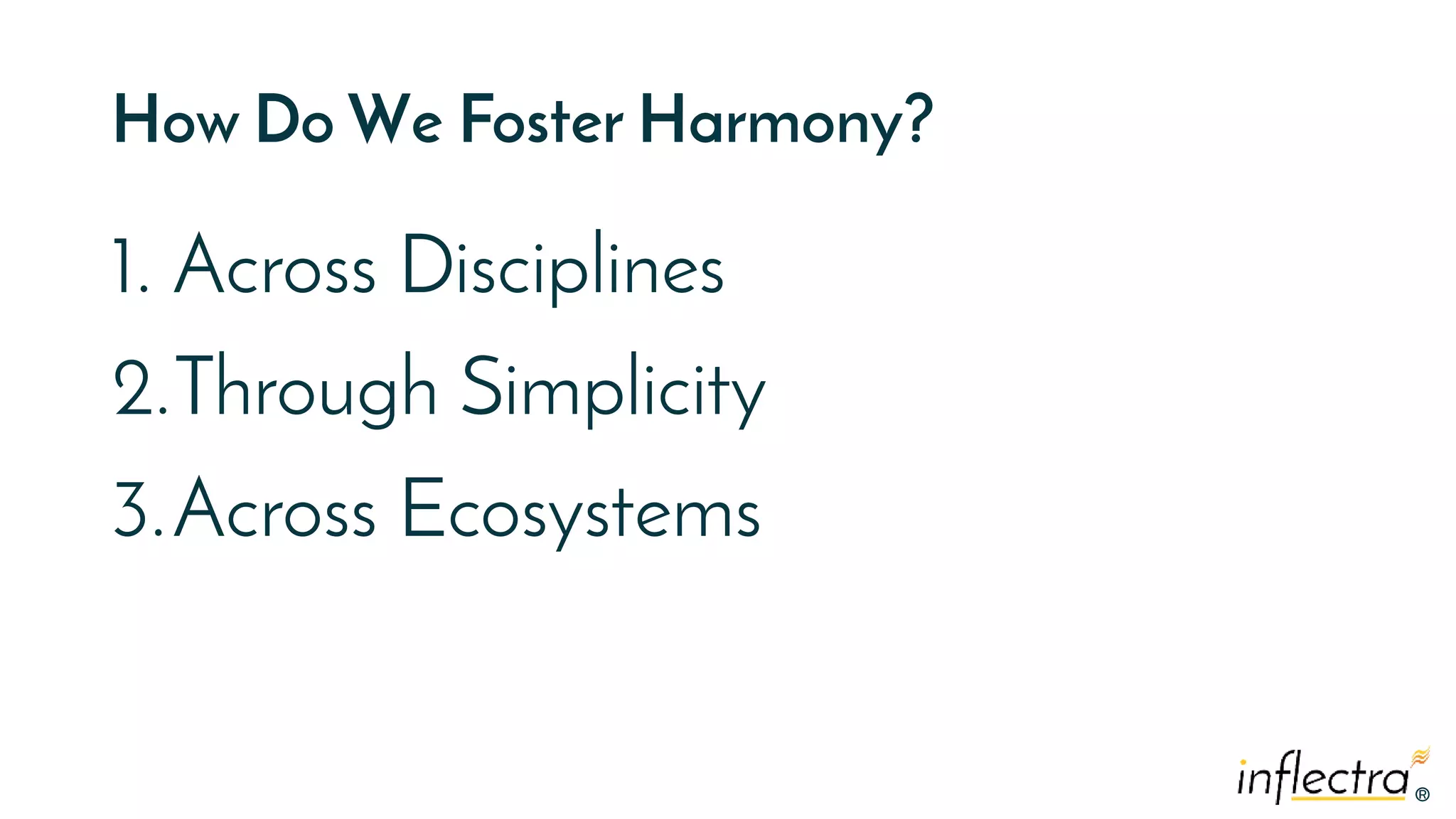 How Do We Foster Harmony?

1. Across Disciplines
2. Through Simplicity
3. Across Ecosystems

inflectra®